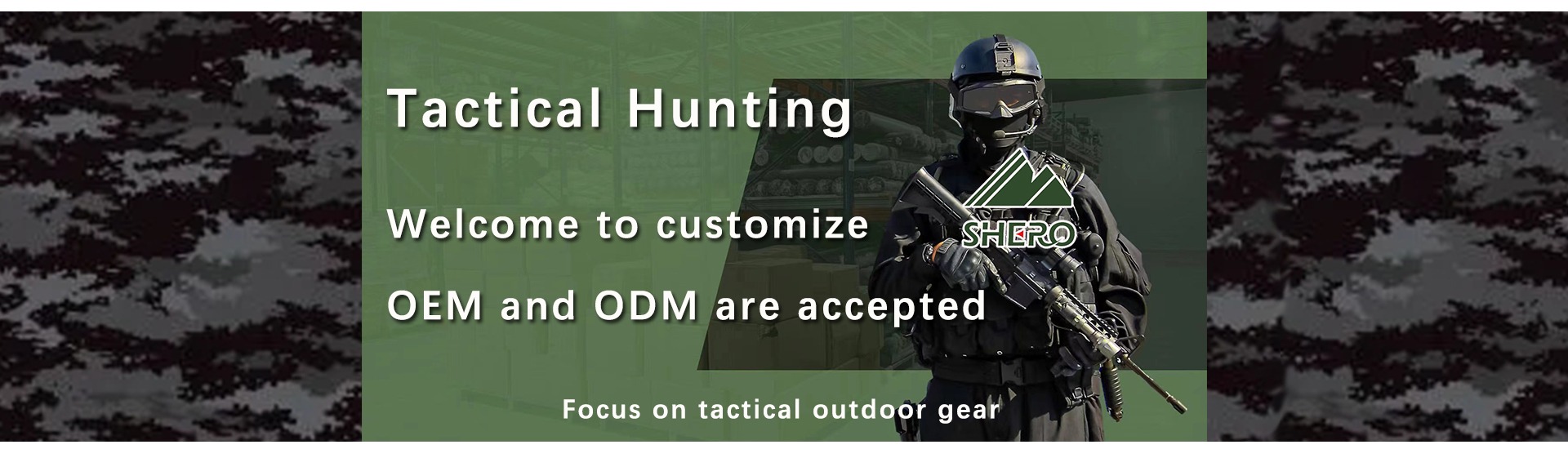 Tactical Hunting

Welcome to customize

SHERO

OEM and ODM are accepted

Focus on tactical outdoor gear